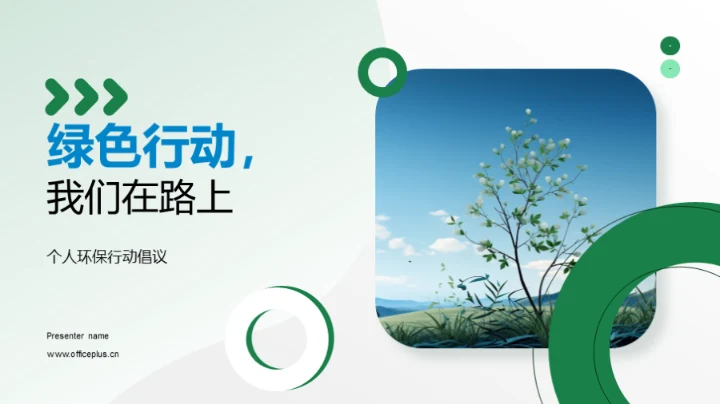 绿色行动，
我们在路上

个人环保行动倡议

Presenter name

www.officeplus.cn